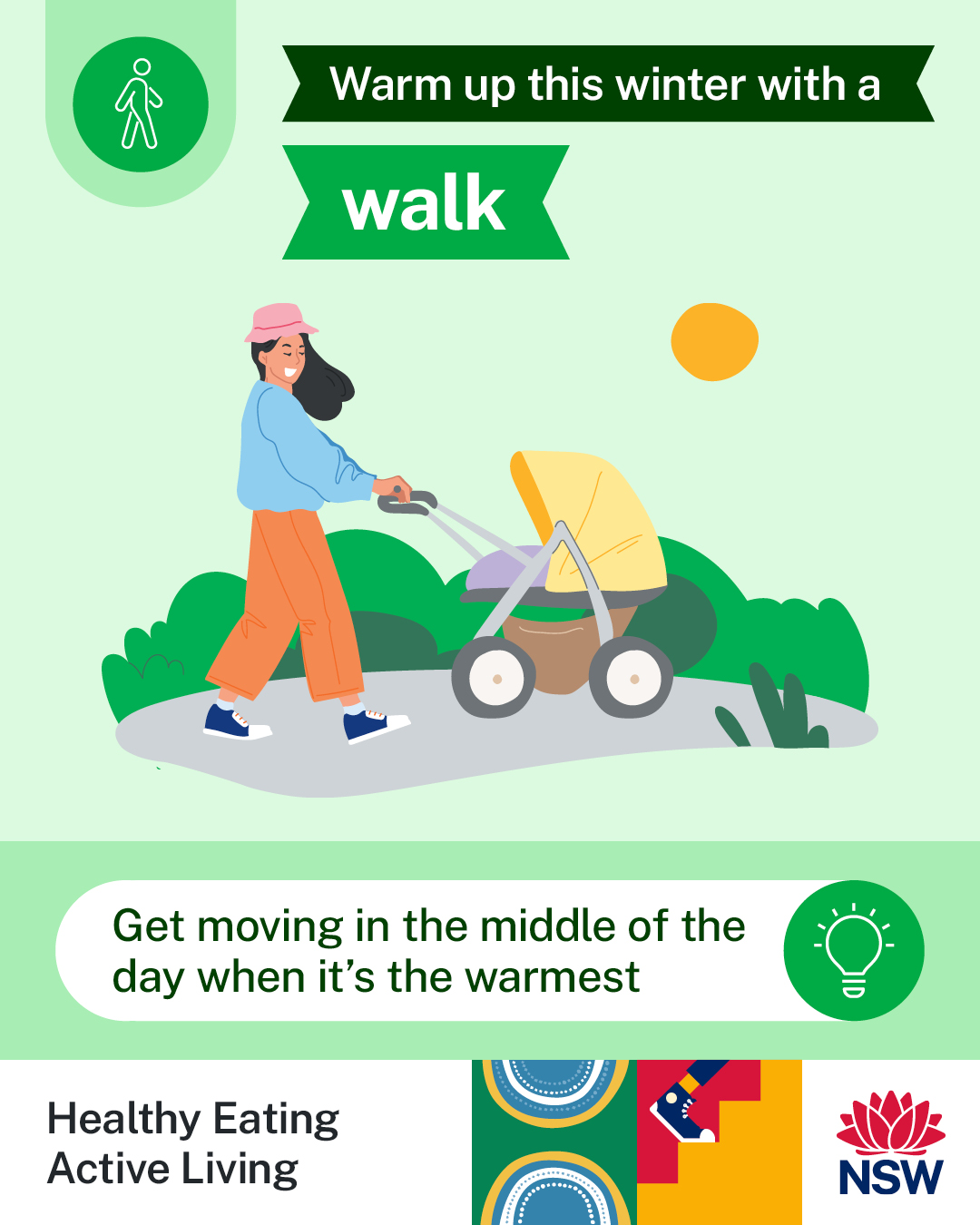 Warm up this winter with a

walk

Get moving in the middle of the day when it's the warmest

Healthy Eating Active Living

NSW